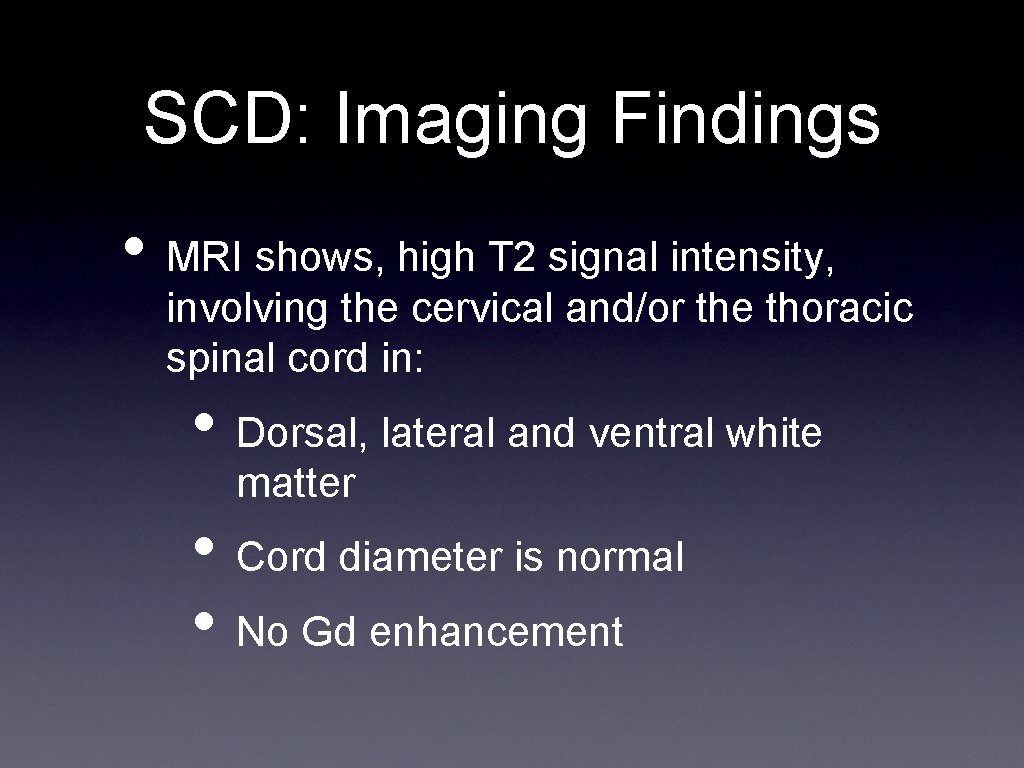 SCD: Imaging Findings

• MRI shows, high T2 signal intensity, involving the cervical and/or the thoracic spinal cord in:

• Dorsal, lateral and ventral white matter

• Cord diameter is normal

• No Gd enhancement